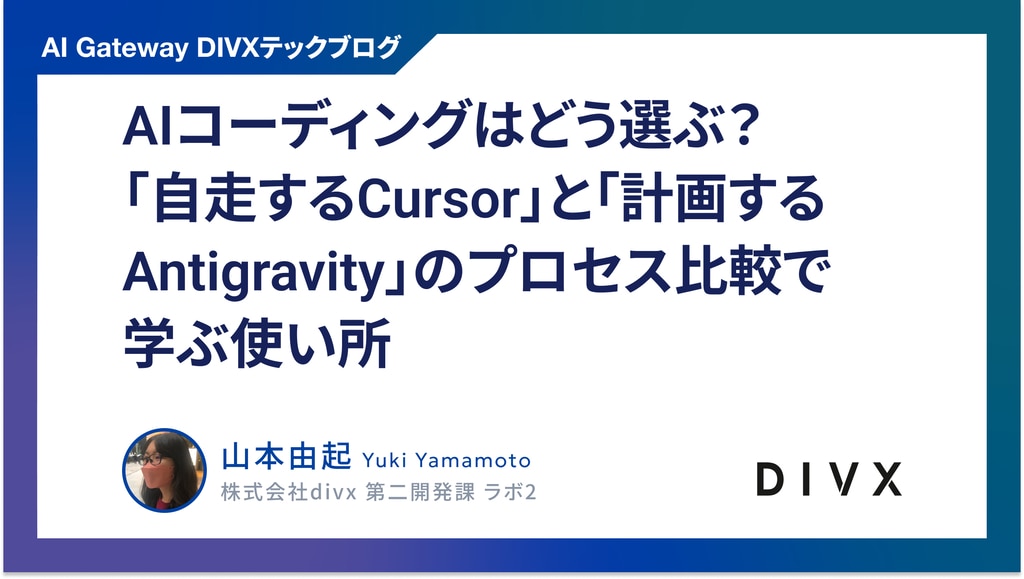 AI Gateway DIVXテックブログ

AIコーディングはどう選ぶ？「自走するCursor」と「計画するAntigravity」のプロセス比較で学ぶ使い所

山本由起 Yuki Yamamoto
株式会社divx 第二開発課 ラボ2

DIVX